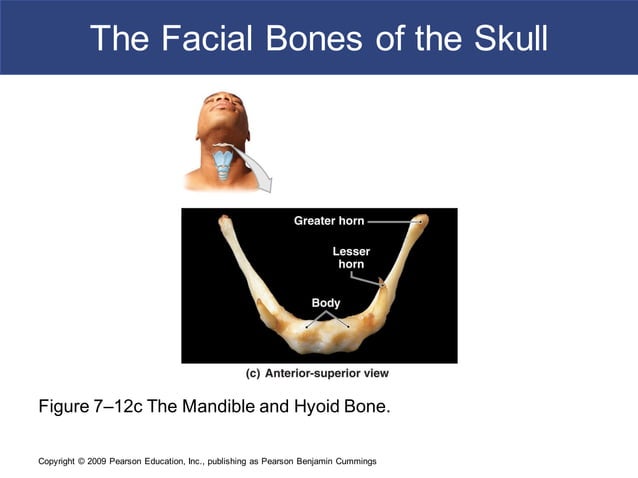 The Facial Bones of the Skull

Greater horn

Lesser horn

Body

(c) Anterior-superior view

Figure 7–12c The Mandible and Hyoid Bone.

Copyright © 2009 Pearson Education, Inc., publishing as Pearson Benjamin Cummings